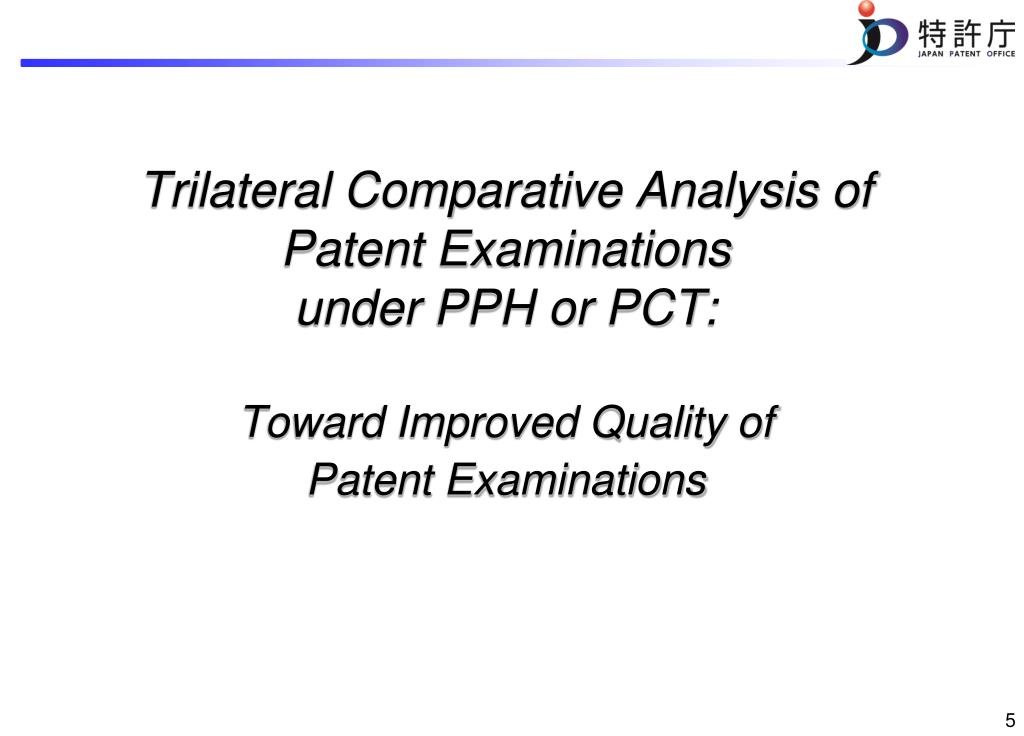 特許庁
JAPAN PATENT OFFICE

Trilateral Comparative Analysis of Patent Examinations under PPH or PCT:

Toward Improved Quality of Patent Examinations

5